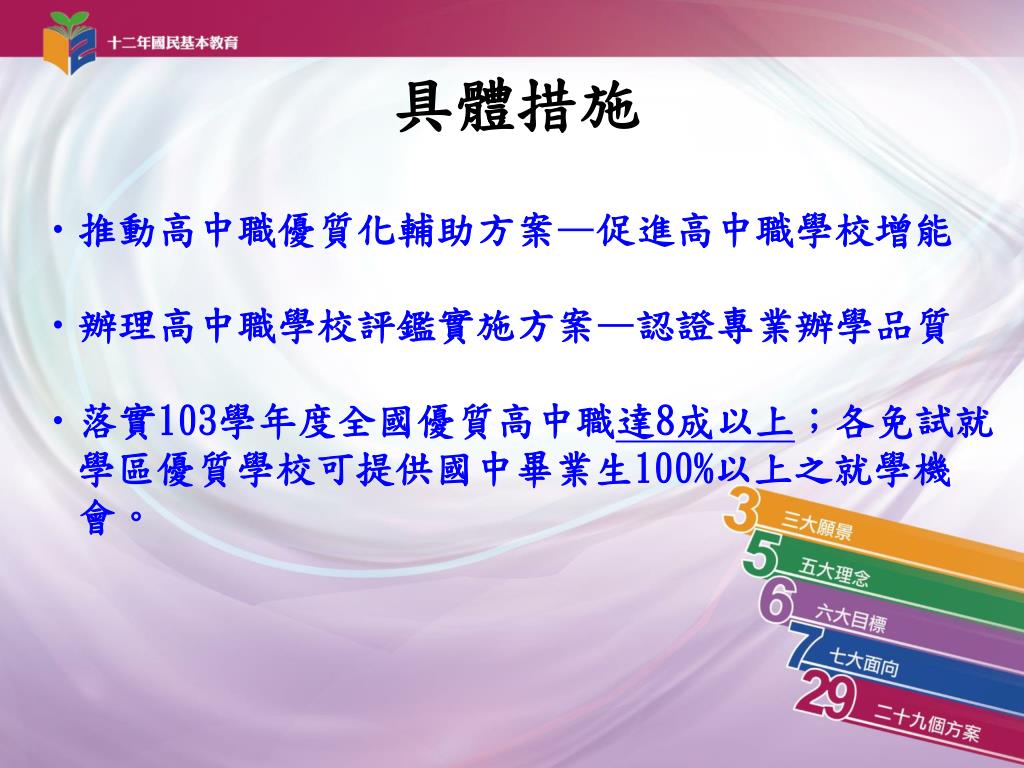 十二年國民基本教育

具體措施

• 推動高中職優質化輔助方案—促進高中職學校增能

• 辦理高中職學校評鑑實施方案—認證專業辦學品質

• 落實103學年度全國優質高中職達8成以上；各免試就學區優質學校可提供國中畢業生100%以上之就學機會。

3 三大願景
5 五大理念
6 六大目標
7 七大面向
29 二十九個方案